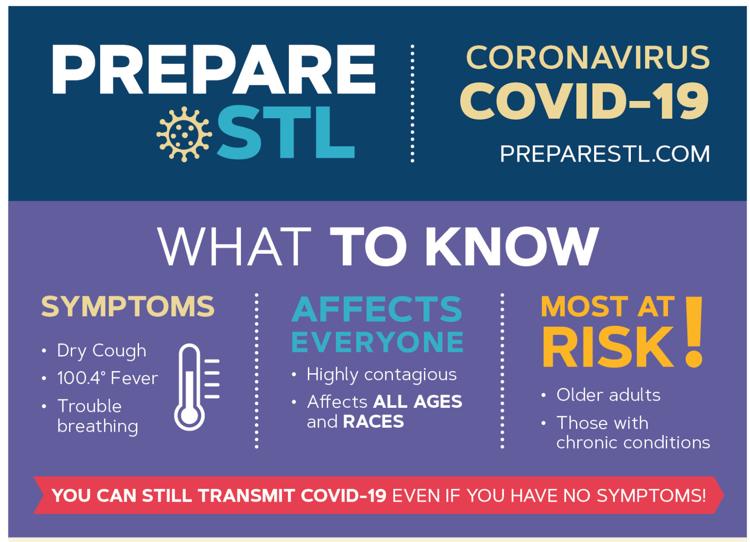 PREPARE STL

CORONAVIRUS
COVID-19
PREPARESTL.COM

WHAT TO KNOW

SYMPTOMS
• Dry Cough
• 100.4° Fever
• Trouble breathing

AFFECTS EVERYONE
• Highly contagious
• Affects ALL AGES and RACES

MOST AT RISK!
• Older adults
• Those with chronic conditions

YOU CAN STILL TRANSMIT COVID-19 EVEN IF YOU HAVE NO SYMPTOMS!